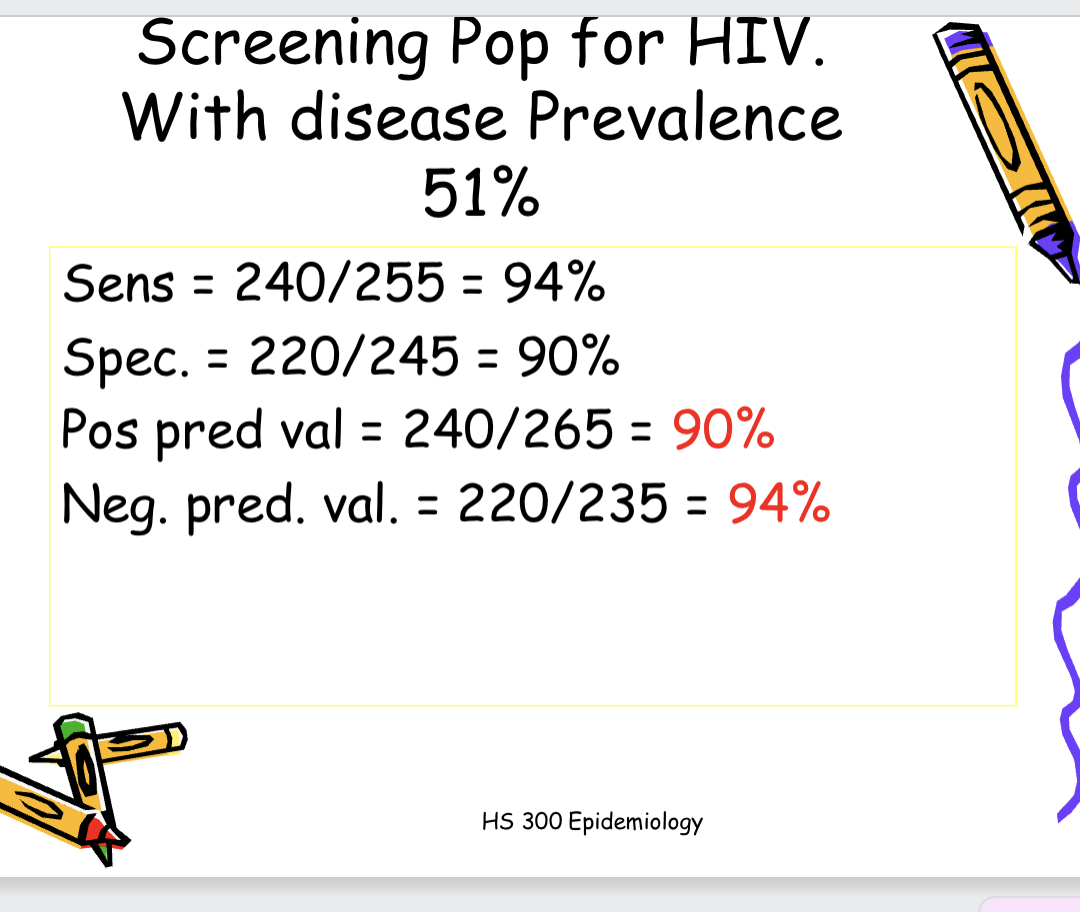 Screening Pop for HIV. With disease Prevalence 51%

Sens = 240/255 = 94%

Spec. = 220/245 = 90%

Pos pred val = 240/265 = 90%

Neg. pred. val. = 220/235 = 94%

HS 300 Epidemiology